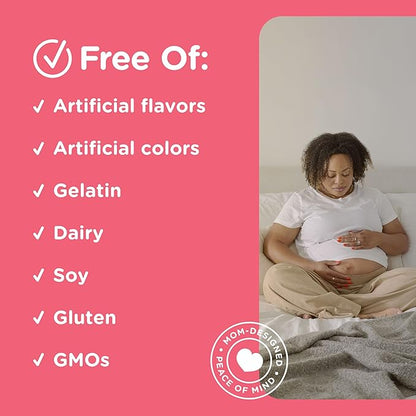 Free Of:

✓ Artificial flavors

✓ Artificial colors

✓ Gelatin

✓ Dairy

✓ Soy

✓ Gluten

✓ GMOs

MOM-DESIGNED • PEACE OF MIND •